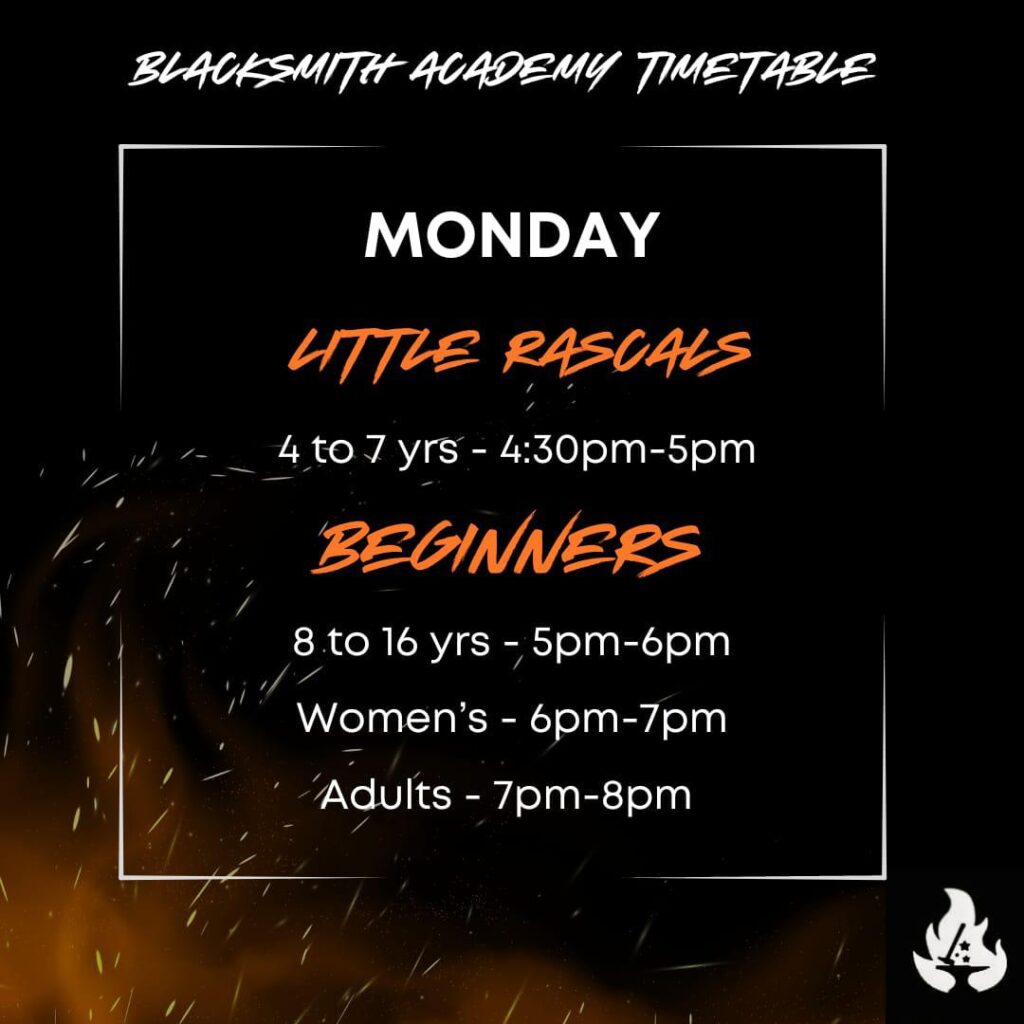 BLACKSMITH ACADEMY TIMETABLE

MONDAY

LITTLE RASCALS

4 to 7 yrs - 4:30pm-5pm

BEGINNERS

8 to 16 yrs - 5pm-6pm

Women's - 6pm-7pm

Adults - 7pm-8pm